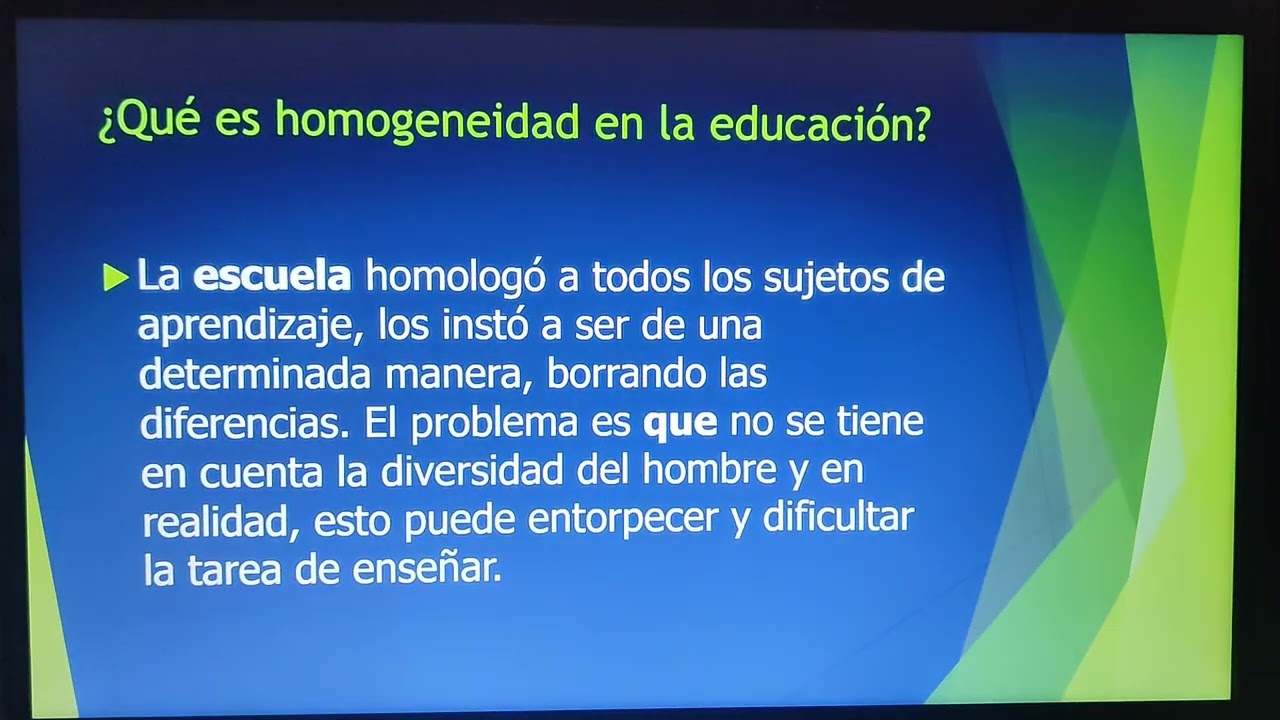 ¿Qué es homogeneidad en la educación?

La escuela homologó a todos los sujetos de aprendizaje, los instó a ser de una determinada manera, borrando las diferencias. El problema es que no se tiene en cuenta la diversidad del hombre y en realidad, esto puede entorpecer y dificultar la tarea de enseñar.